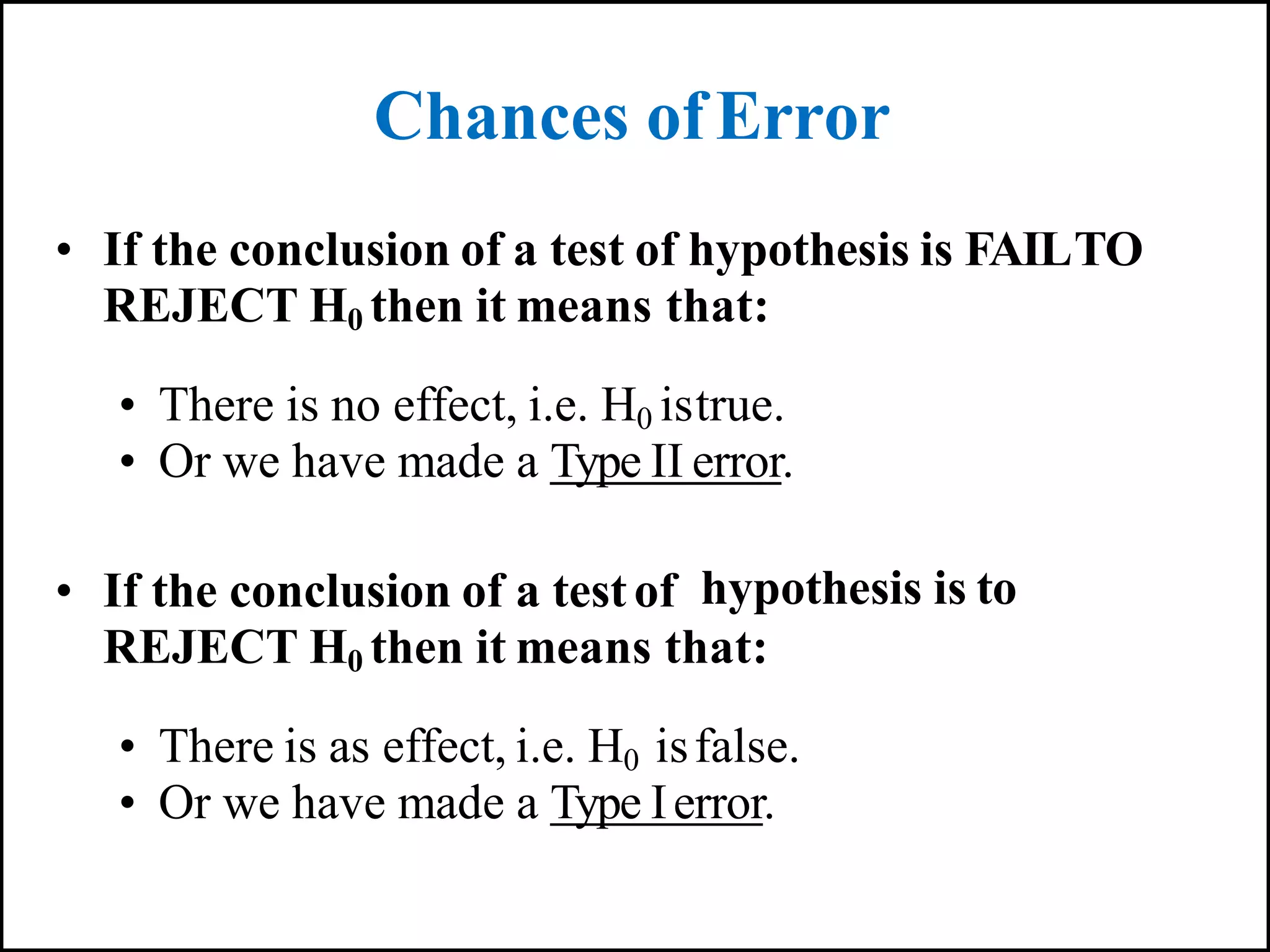 Chances of Error

• If the conclusion of a test of hypothesis is FAIL TO REJECT $H_0$ then it means that:

• There is no effect, i.e. $H_0$ is true.
• Or we have made a Type II error.

• If the conclusion of a test of hypothesis is to REJECT $H_0$ then it means that:

• There is as effect, i.e. $H_0$ is false.
• Or we have made a Type I error.